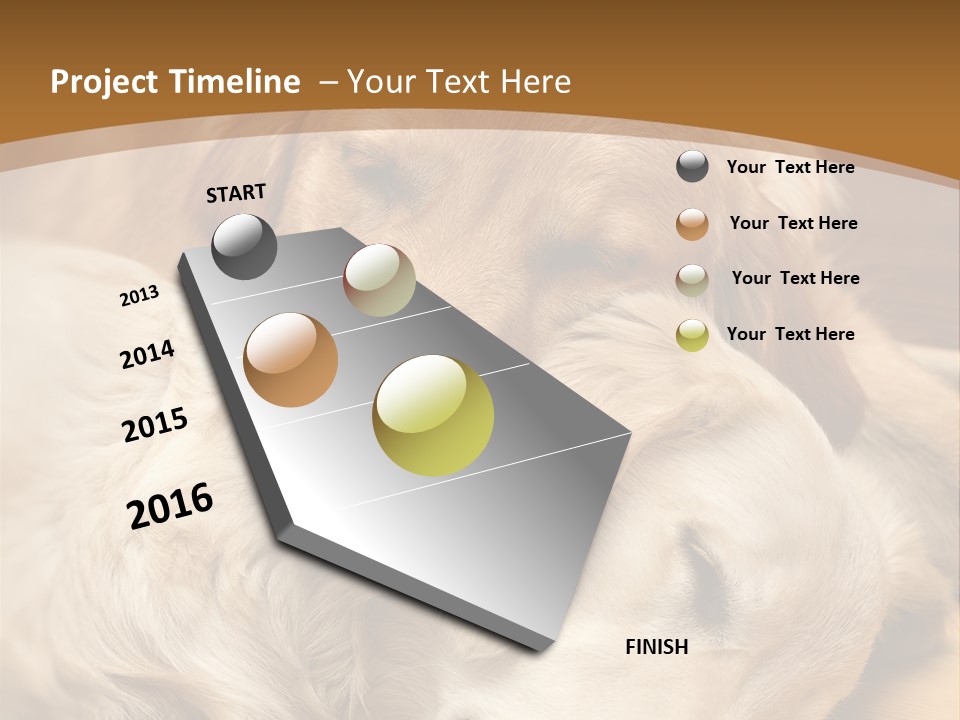 Project Timeline – Your Text Here

START

2013

2014

2015

2016

FINISH

Your Text Here

Your Text Here

Your Text Here

Your Text Here